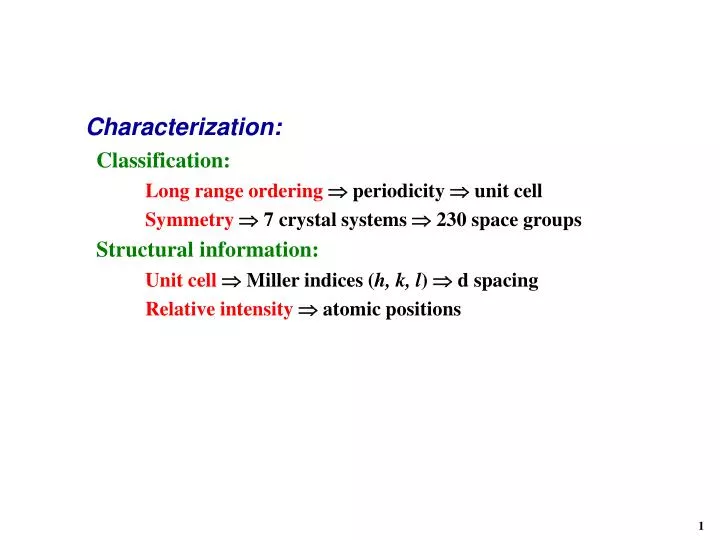 Characterization:

Classification:

Long range ordering $\Rightarrow$ periodicity $\Rightarrow$ unit cell

Symmetry $\Rightarrow$ 7 crystal systems $\Rightarrow$ 230 space groups

Structural information:

Unit cell $\Rightarrow$ Miller indices ($h$, $k$, $l$) $\Rightarrow$ d spacing

Relative intensity $\Rightarrow$ atomic positions

1